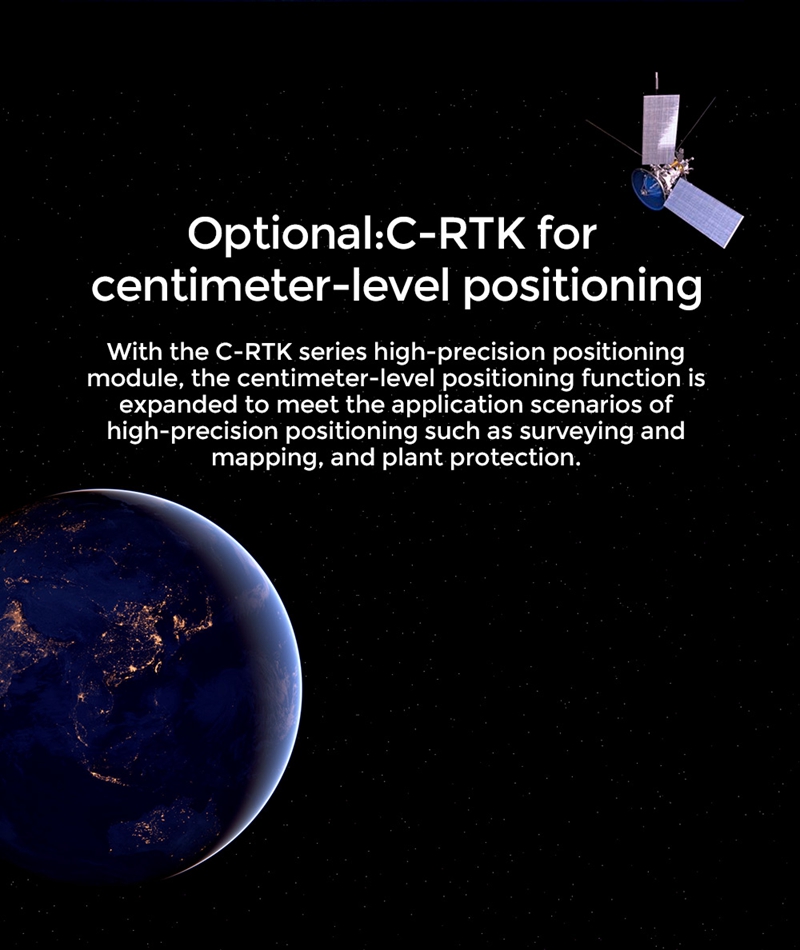 Optional:C-RTK for centimeter-level positioning

With the C-RTK series high-precision positioning module, the centimeter-level positioning function is expanded to meet the application scenarios of high-precision positioning such as surveying and mapping, and plant protection.